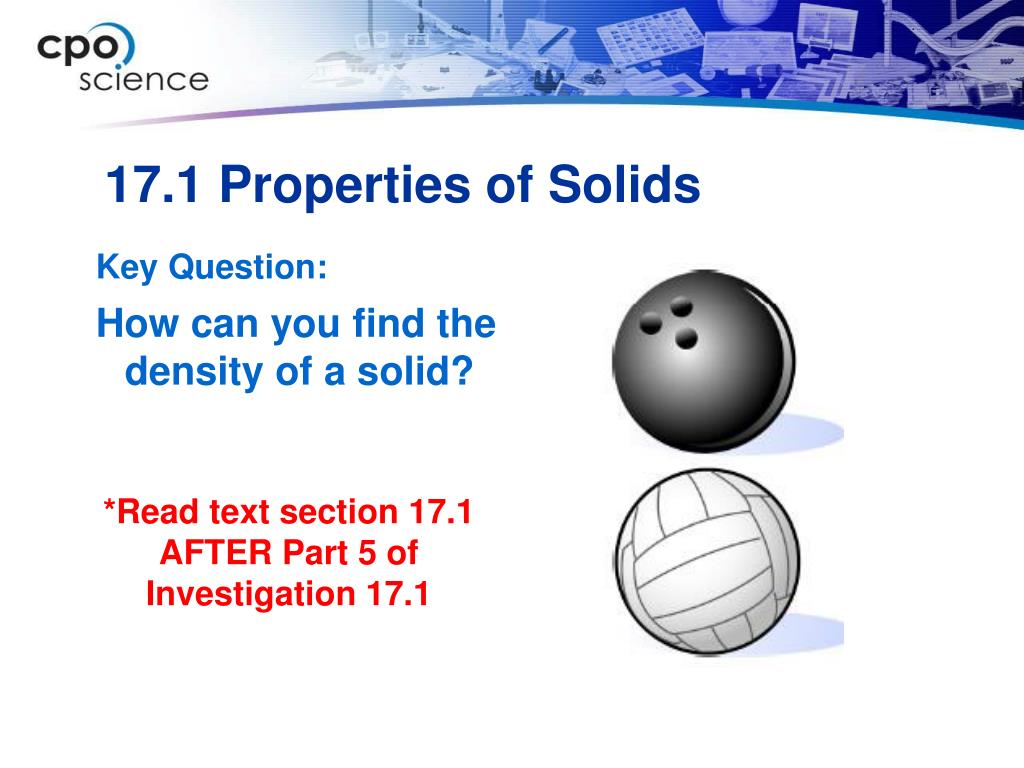 cpo science

17.1 Properties of Solids

Key Question:

How can you find the density of a solid?

*Read text section 17.1 AFTER Part 5 of Investigation 17.1